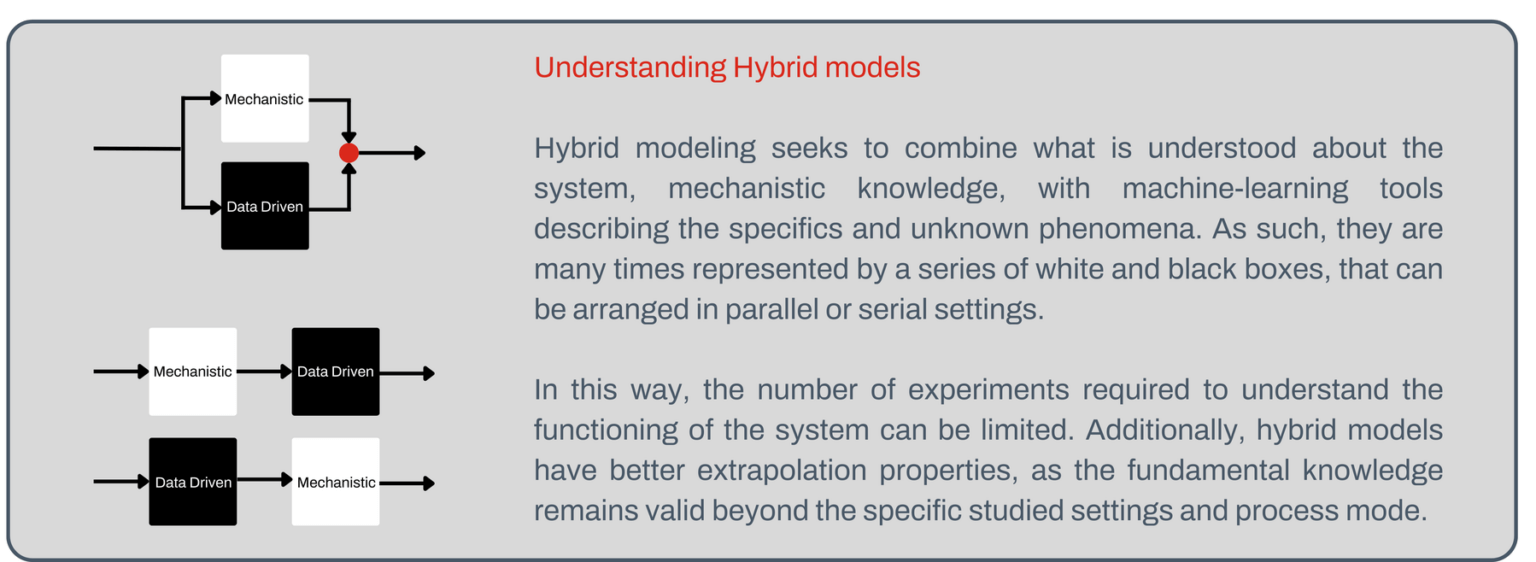 Mechanistic

Data Driven

Mechanistic

Data Driven

Data Driven

Mechanistic

Understanding Hybrid models

Hybrid modeling seeks to combine what is understood about the system, mechanistic knowledge, with machine-learning tools describing the specifics and unknown phenomena. As such, they are many times represented by a series of white and black boxes, that can be arranged in parallel or serial settings.

In this way, the number of experiments required to understand the functioning of the system can be limited. Additionally, hybrid models have better extrapolation properties, as the fundamental knowledge remains valid beyond the specific studied settings and process mode.